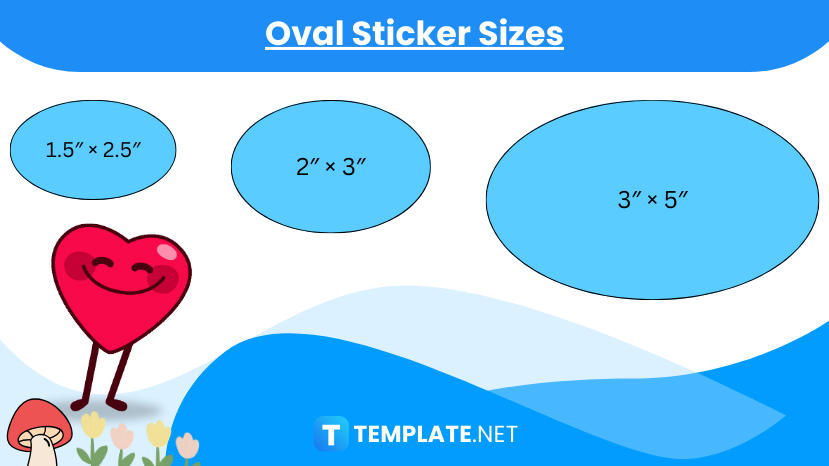 Oval Sticker Sizes

1.5″ × 2.5″

2″ × 3″

3″ × 5″

TEMPLATE.NET